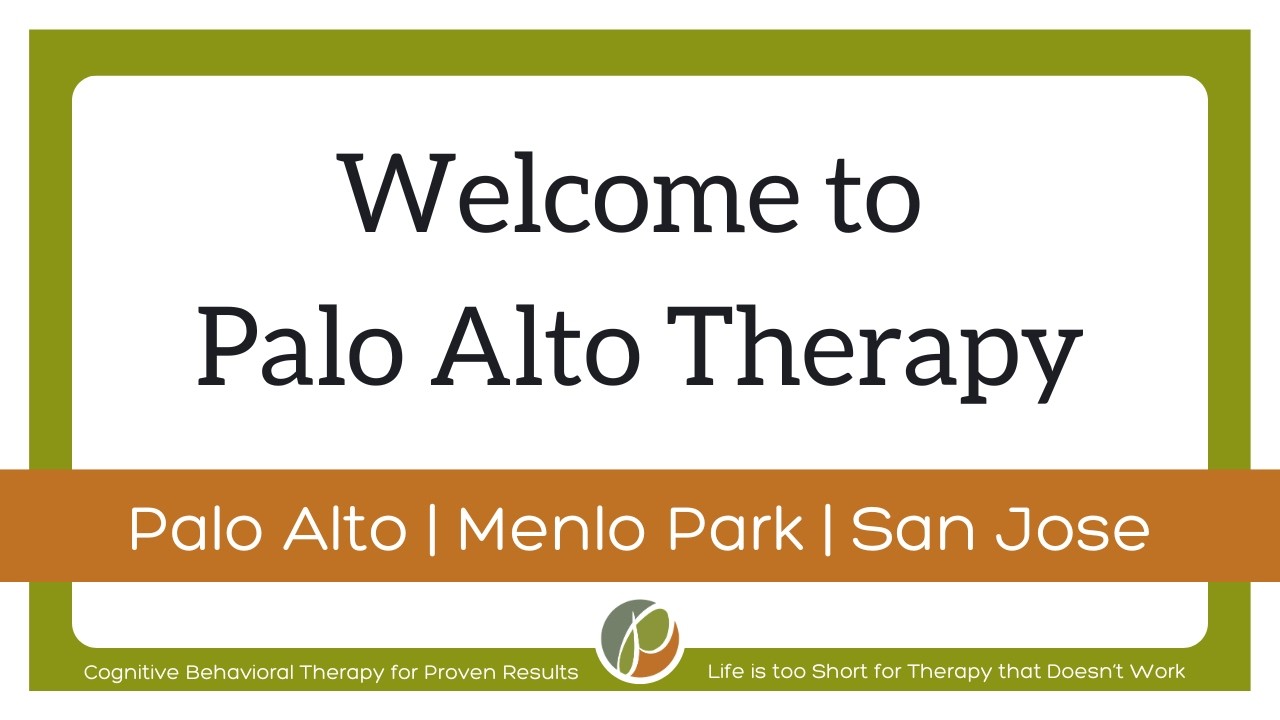 Welcome to
Palo Alto Therapy

Palo Alto | Menlo Park | San Jose

Cognitive Behavioral Therapy for Proven Results

Life is too Short for Therapy that Doesn't Work